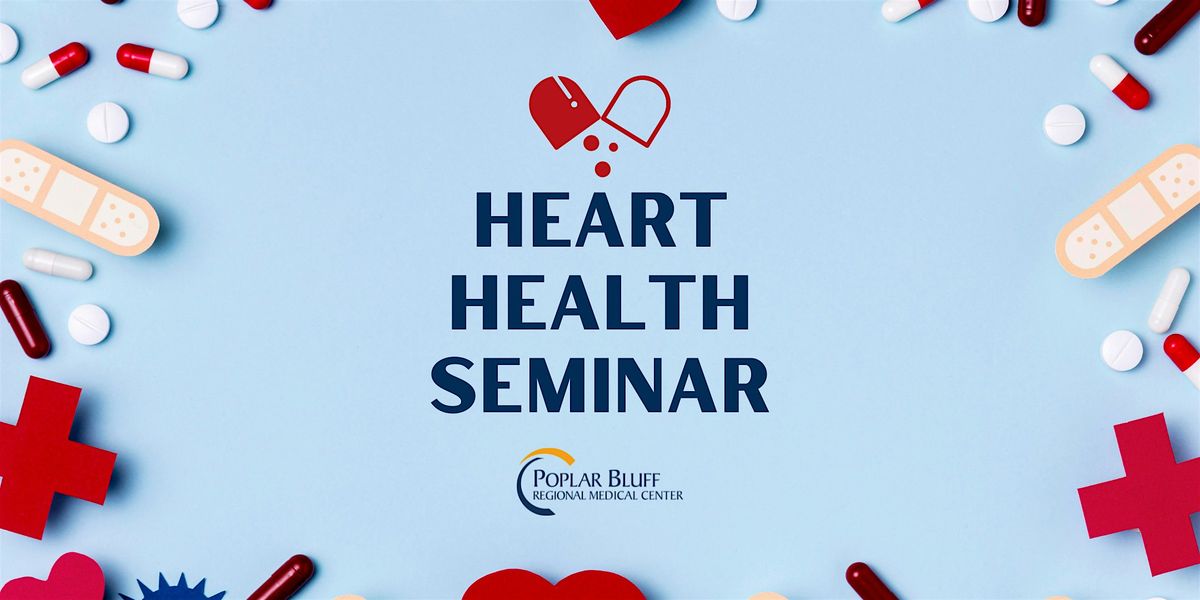 HEART
HEALTH
SEMINAR

POPLAR BLUFF
REGIONAL MEDICAL CENTER